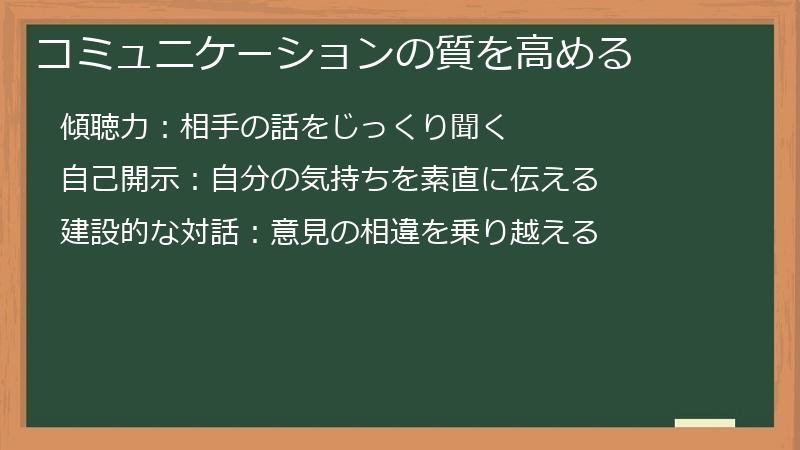 コミュニケーションの質を高める

傾聴力：相手の話をじっくり聞く

自己開示：自分の気持ちを素直に伝える

建設的な対話：意見の相違を乗り越える